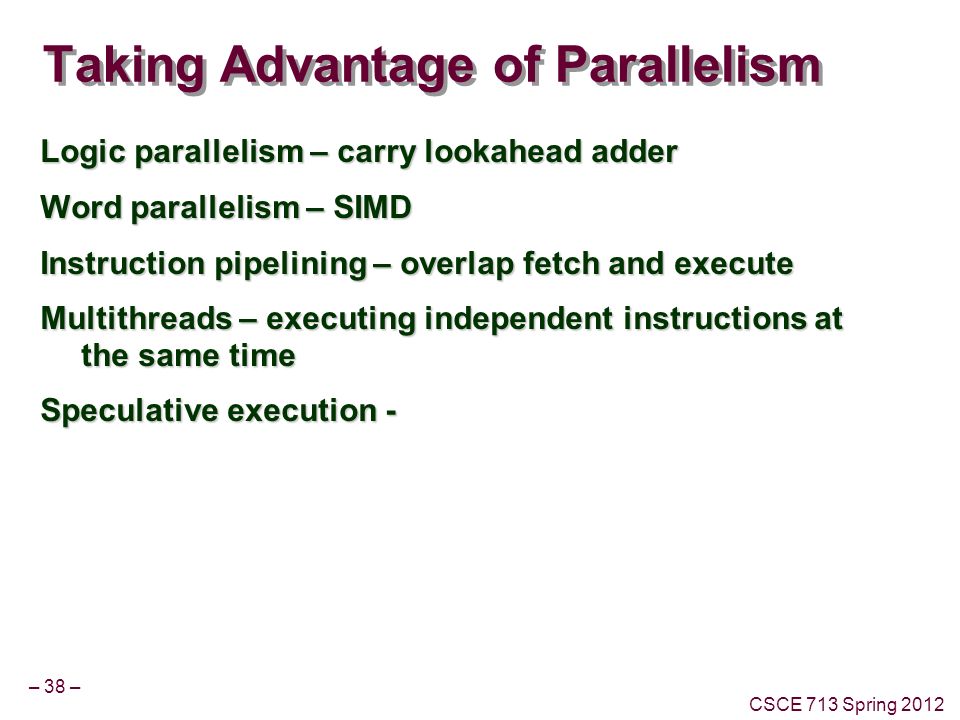 Taking Advantage of Parallelism

Logic parallelism – carry lookahead adder

Word parallelism – SIMD

Instruction pipelining – overlap fetch and execute

Multithreads – executing independent instructions at the same time

Speculative execution -

– 38 –

CSCE 713 Spring 2012